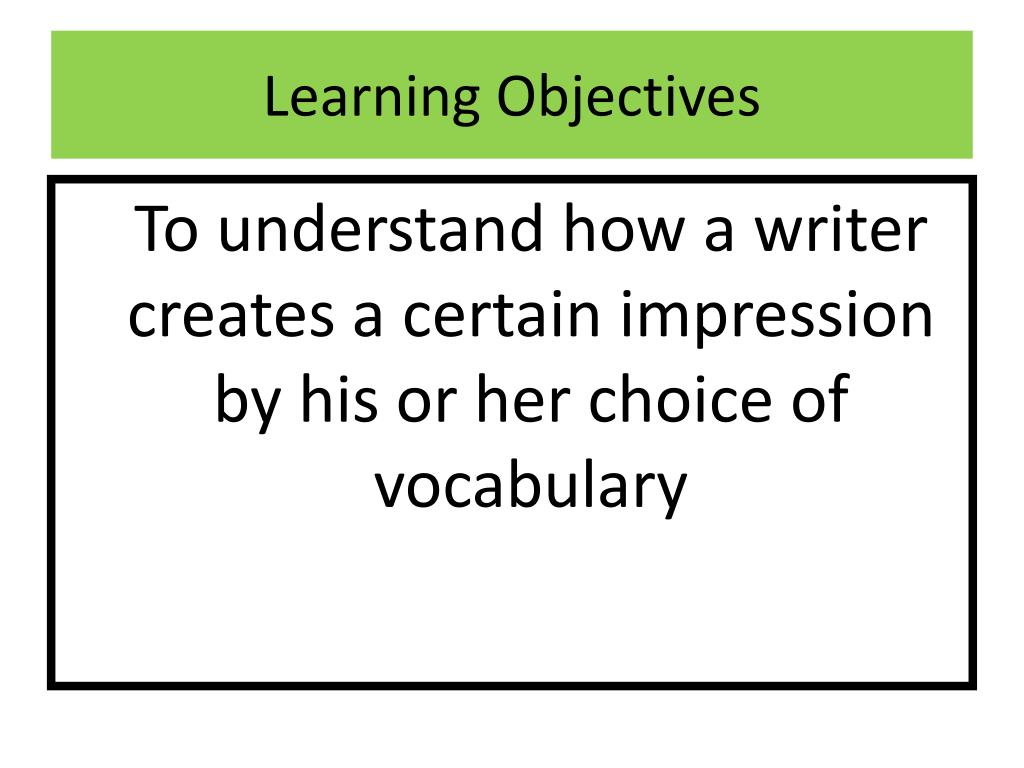 Learning Objectives

To understand how a writer creates a certain impression by his or her choice of vocabulary